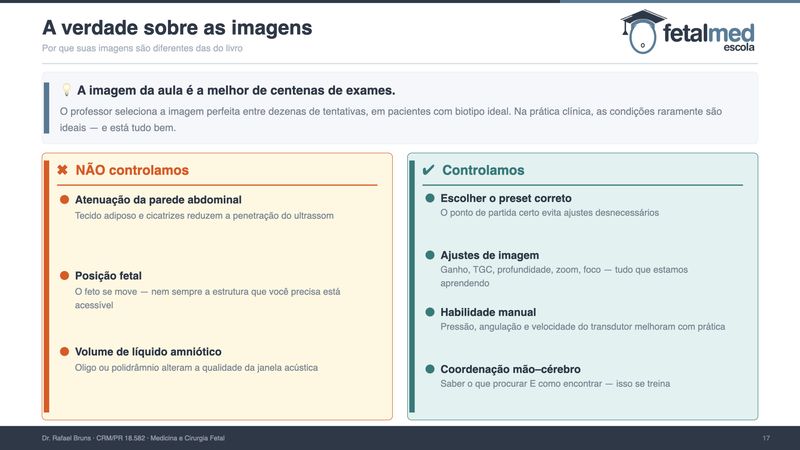 A verdade sobre as imagens
Por que suas imagens são diferentes das do livro

fetalmed
escola

💡 A imagem da aula é a melhor de centenas de exames.
O professor seleciona a imagem perfeita entre dezenas de tentativas, em pacientes com biotipo ideal. Na prática clínica, as condições raramente são ideais — e está tudo bem.

✖ NÃO controlamos

Atenuação da parede abdominal
Tecido adiposo e cicatrizes reduzem a penetração do ultrassom

Posição fetal
O feto se move — nem sempre a estrutura que você precisa está acessível

Volume de líquido amniótico
Oligo ou polidrâmnio alteram a qualidade da janela acústica

✔ Controlamos

Escolher o preset correto
O ponto de partida certo evita ajustes desnecessários

Ajustes de imagem
Ganho, TGC, profundidade, zoom, foco — tudo que estamos aprendendo

Habilidade manual
Pressão, angulação e velocidade do transdutor melhoram com prática

Coordenação mão–cérebro
Saber o que procurar E como encontrar — isso se treina

Dr. Rafael Bruns · CRM/PR 18.582 · Medicina e Cirurgia Fetal
17